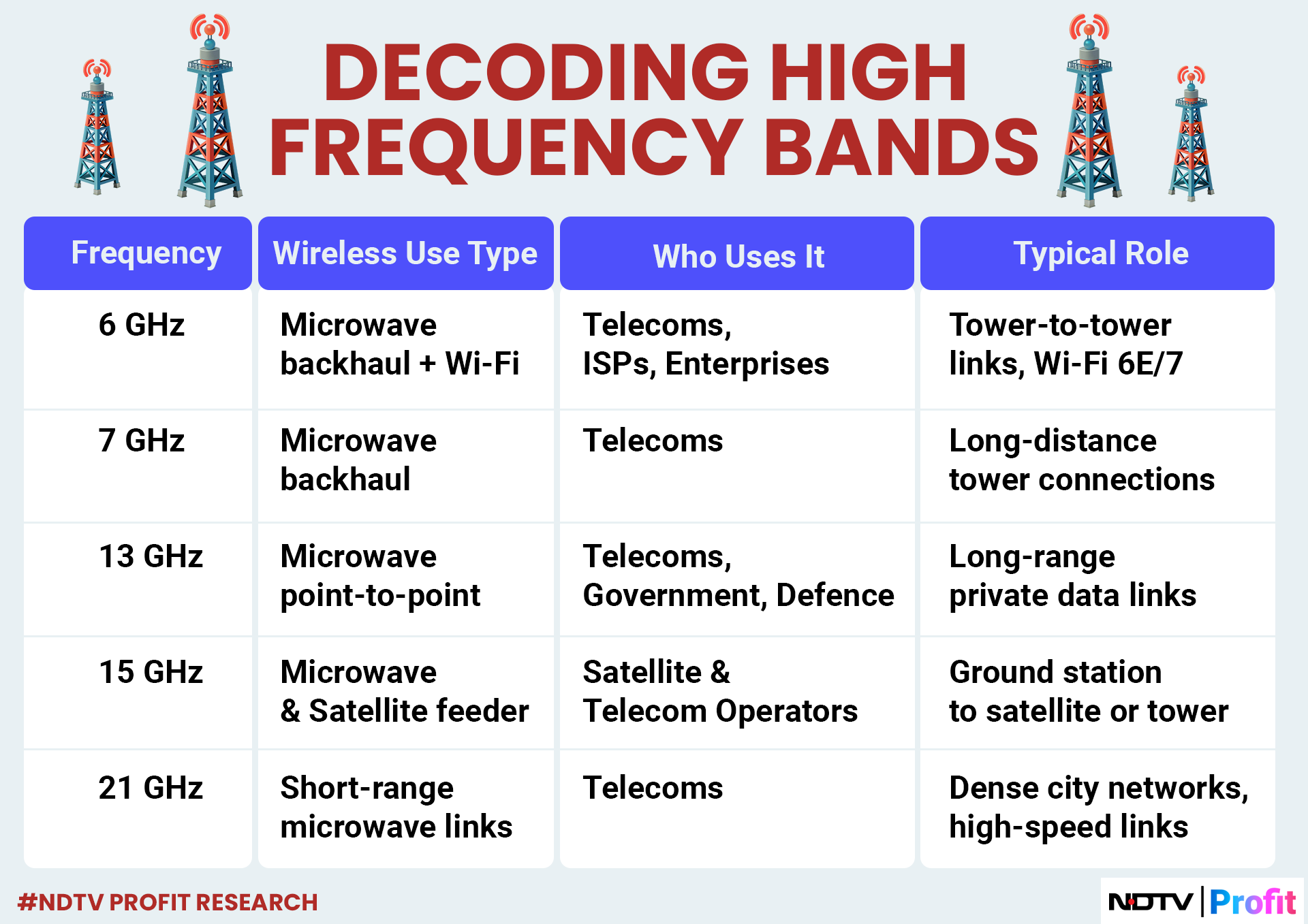 DECODING HIGH FREQUENCY BANDS

| Frequency | Wireless Use Type | Who Uses It | Typical Role |
|---|---|---|---|
| 6 GHz | Microwave backhaul + Wi-Fi | Telecoms, ISPs, Enterprises | Tower-to-tower links, Wi-Fi 6E/7 |
| 7 GHz | Microwave backhaul | Telecoms | Long-distance tower connections |
| 13 GHz | Microwave point-to-point | Telecoms, Government, Defence | Long-range private data links |
| 15 GHz | Microwave & Satellite feeder | Satellite & Telecom Operators | Ground station to satellite or tower |
| 21 GHz | Short-range microwave links | Telecoms | Dense city networks, high-speed links |

#NDTV PROFIT RESEARCH

NDTV | Profit